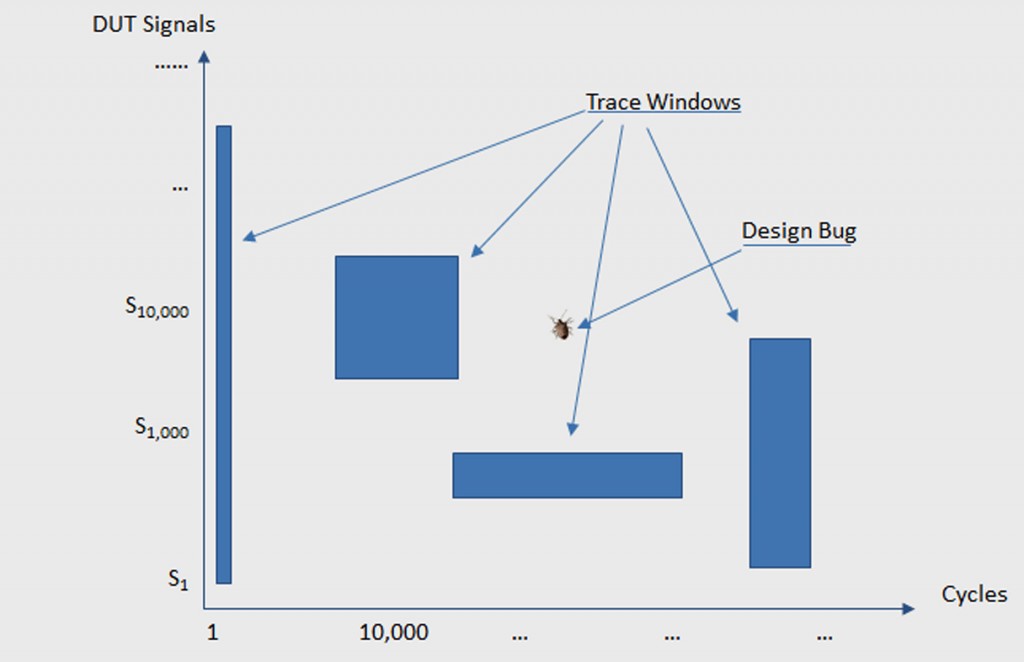 DUT Signals

......

...

$S_{10,000}$

$S_{1,000}$

$S_1$

Trace Windows

Design Bug

Cycles

1

10,000

...

...

...